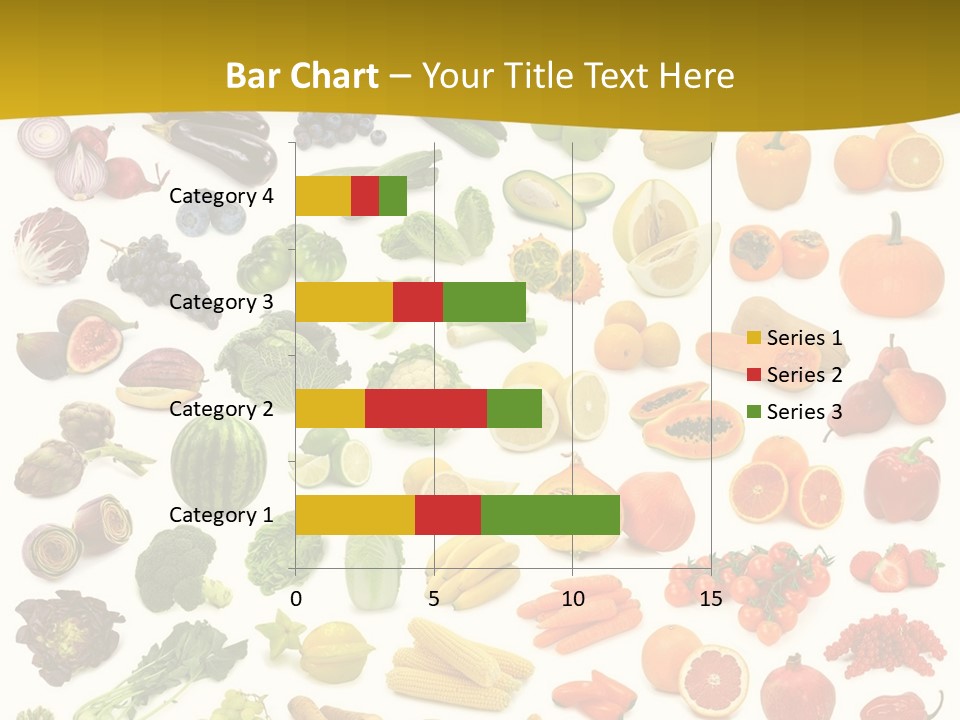 Bar Chart – Your Title Text Here

Category 4
Category 3
Category 2
Category 1

0
5
10
15

Series 1
Series 2
Series 3